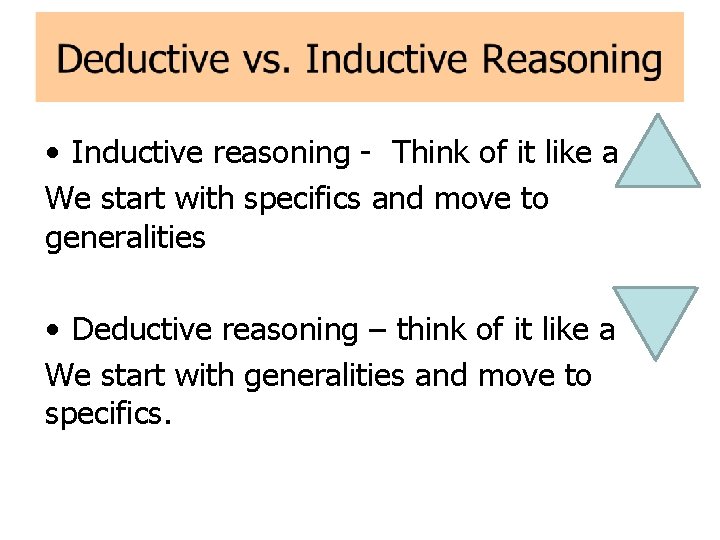 Deductive vs. Inductive Reasoning

• Inductive reasoning - Think of it like a

We start with specifics and move to generalities

• Deductive reasoning – think of it like a

We start with generalities and move to specifics.